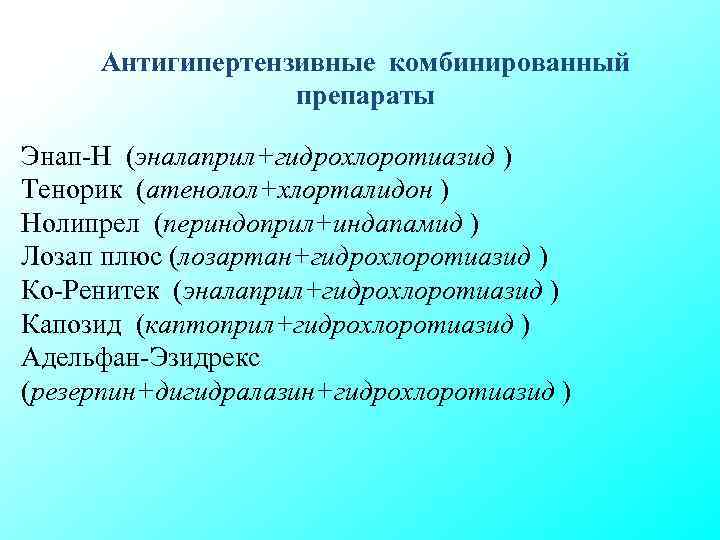 Антигипертензивные комбинированный препараты

Энап-Н (эналаприл+гидрохлоротиазид )
Тенорик (атенолол+хлорталидон )
Нолипрел (периндоприл+индапамид )
Лозап плюс (лозартан+гидрохлоротиазид )
Ко-Ренитек (эналаприл+гидрохлоротиазид )
Капозид (каптоприл+гидрохлоротиазид )
Адельфан-Эзидрекс (резерпин+дигидралазин+гидрохлоротиазид )